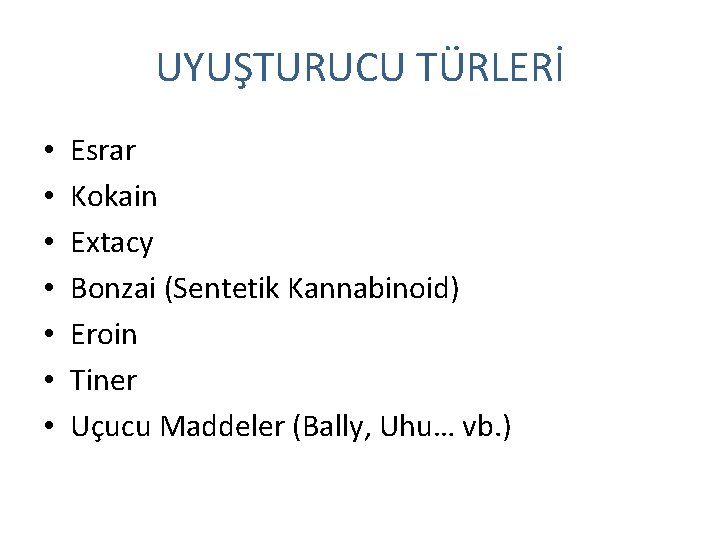 UYUŞTURUCU TÜRLERİ

• Esrar
• Kokain
• Extacy
• Bonzai (Sentetik Kannabinoid)
• Eroin
• Tiner
• Uçucu Maddeler (Bally, Uhu… vb.)